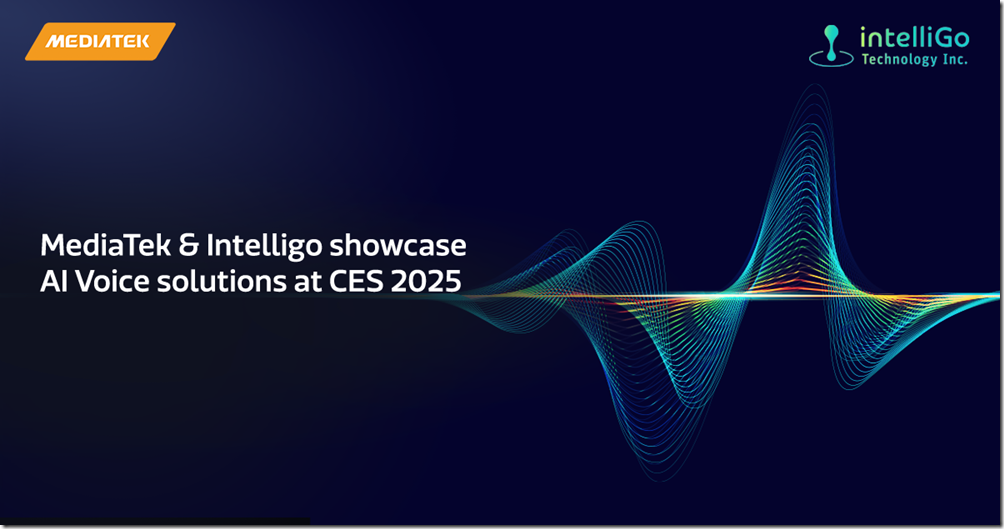 MEDIATEK

intelliGo
Technology Inc.

MediaTek & Intelligo showcase AI Voice solutions at CES 2025